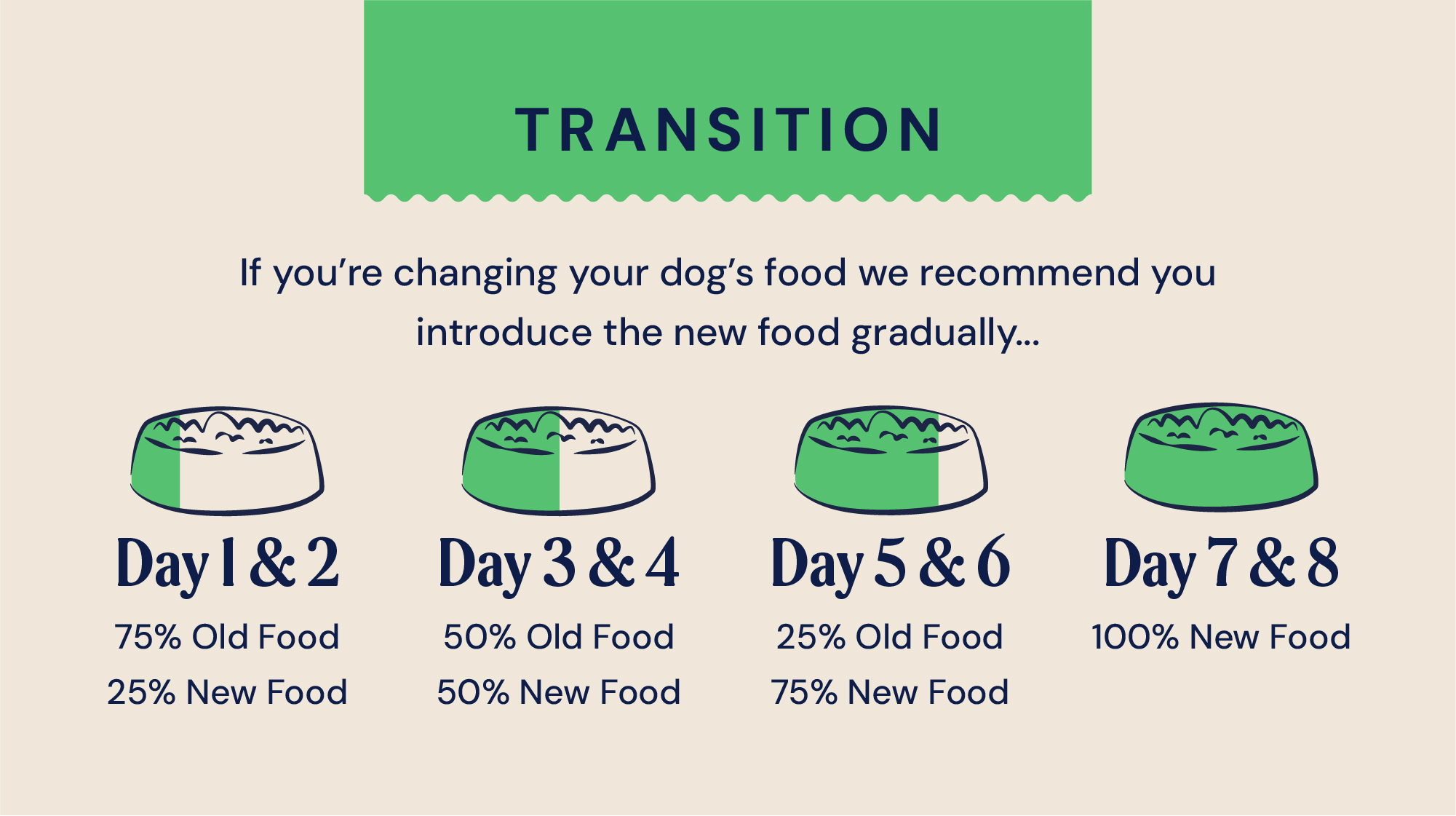 TRANSITION

If you're changing your dog's food we recommend you introduce the new food gradually...

Day 1 & 2
75% Old Food
25% New Food

Day 3 & 4
50% Old Food
50% New Food

Day 5 & 6
25% Old Food
75% New Food

Day 7 & 8
100% New Food